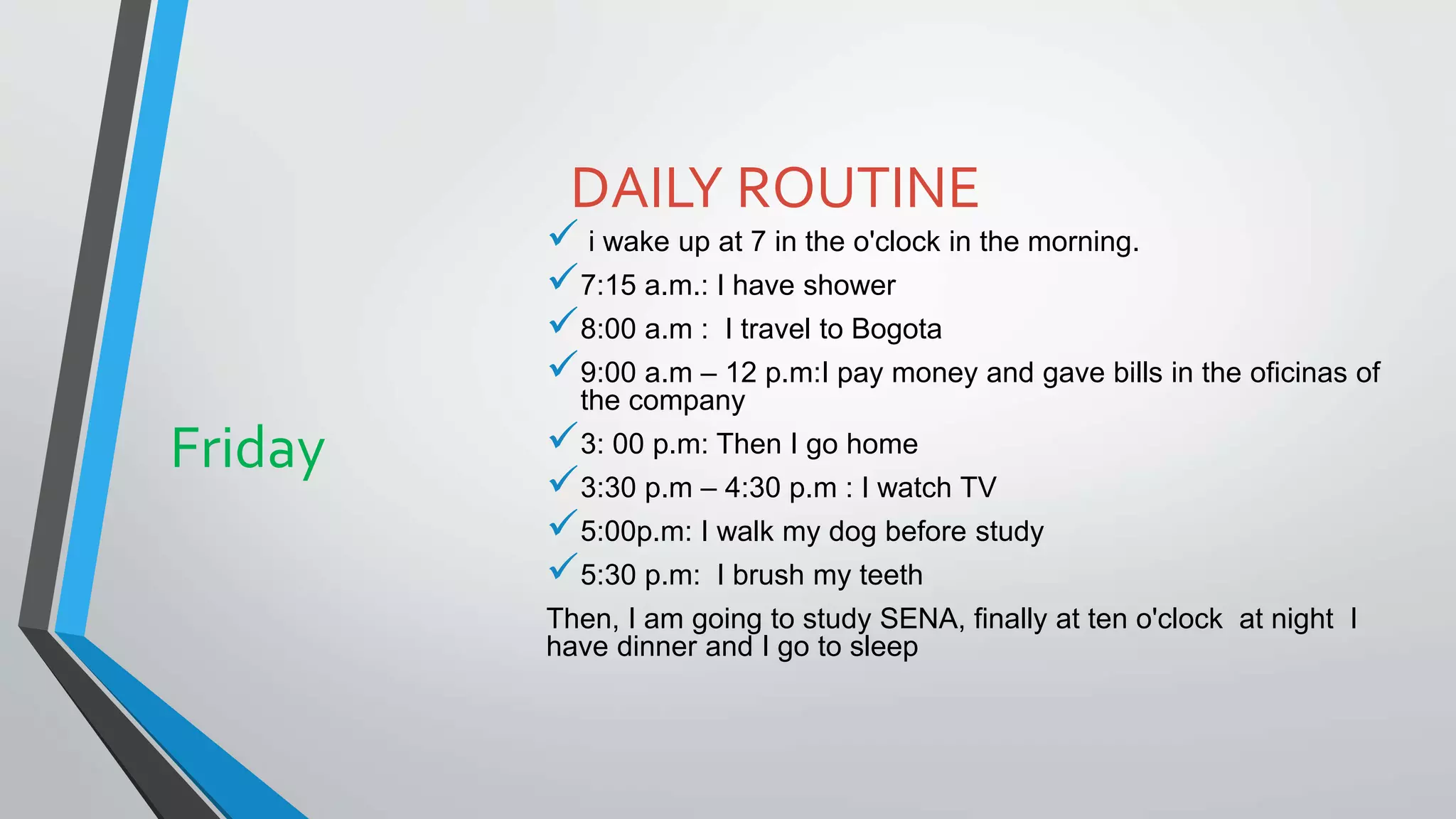 Friday

DAILY ROUTINE

✓ i wake up at 7 in the o'clock in the morning.
✓ 7:15 a.m.: I have shower
✓ 8:00 a.m : I travel to Bogota
✓ 9:00 a.m – 12 p.m:I pay money and gave bills in the oficinas of the company
✓ 3: 00 p.m: Then I go home
✓ 3:30 p.m – 4:30 p.m : I watch TV
✓ 5:00p.m: I walk my dog before study
✓ 5:30 p.m: I brush my teeth

Then, I am going to study SENA, finally at ten o'clock at night I have dinner and I go to sleep